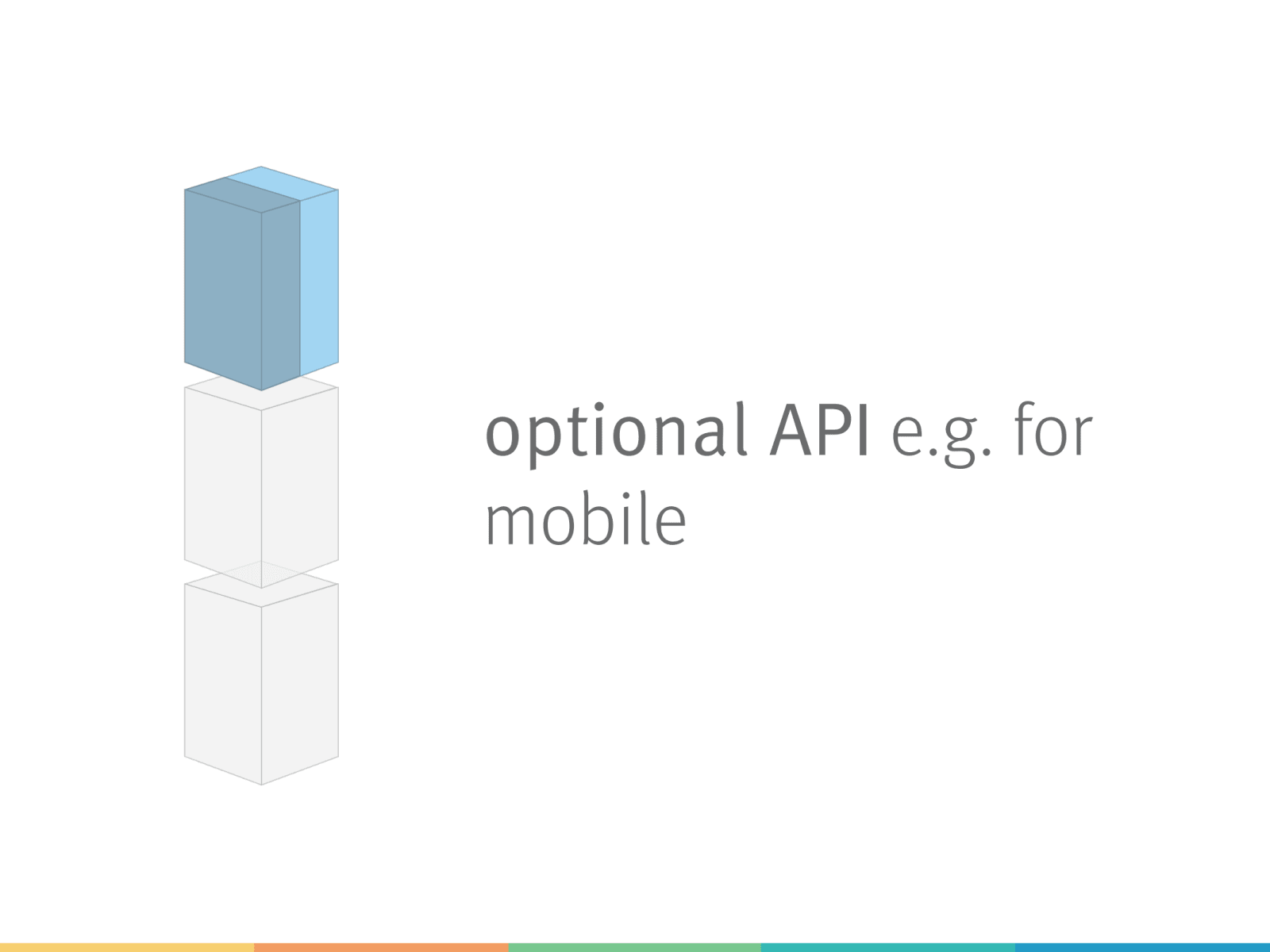 optional API e.g. for mobile